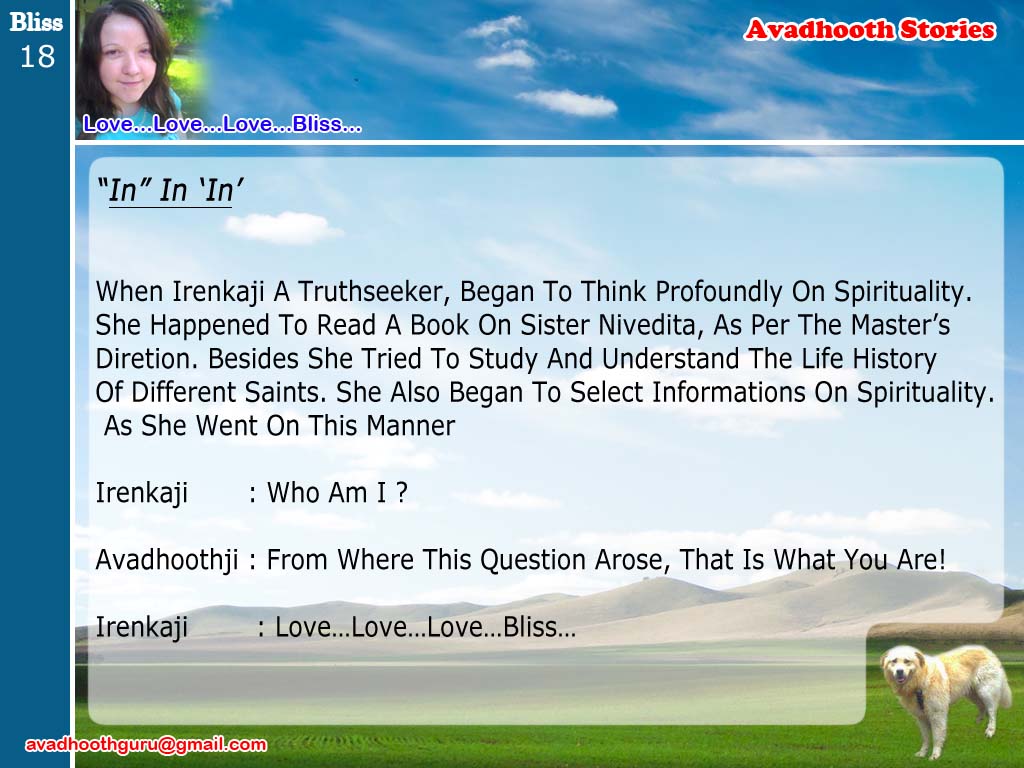 Bliss
18

Love...Love...Love...Bliss...

Avadhooth Stories

"In" In 'In'

When Irenkaji A Truthseeker, Began To Think Profoundly On Spirituality. She Happened To Read A Book On Sister Nivedita, As Per The Master's Diretion. Besides She Tried To Study And Understand The Life History Of Different Saints. She Also Began To Select Informations On Spirituality. As She Went On This Manner

Irenkaji : Who Am I ?

Avadhoothji : From Where This Question Arose, That Is What You Are!

Irenkaji : Love...Love...Love...Bliss...

avadhoothguru@gmail.com